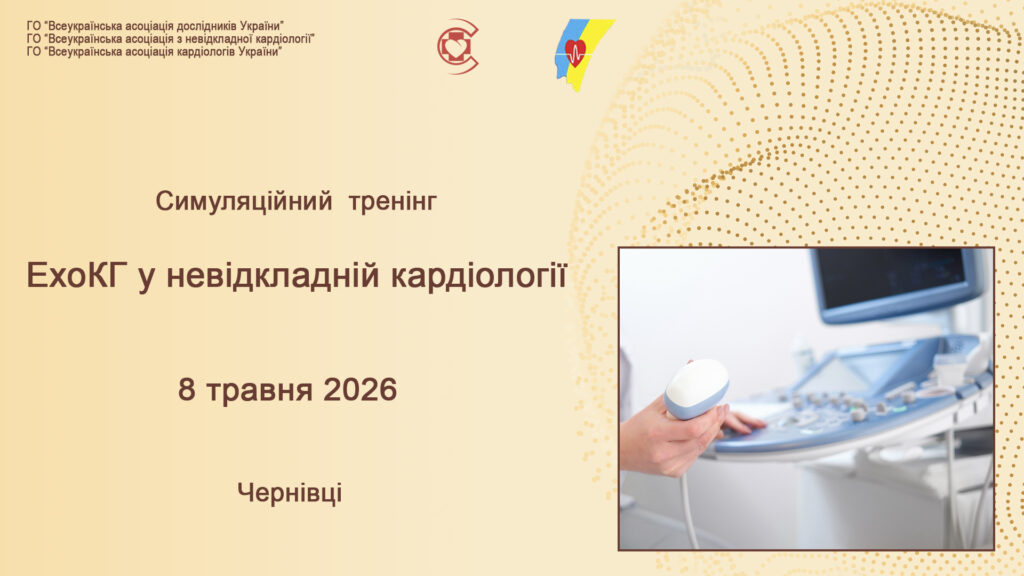 ГО "Всеукраїнська асоціація дослідників України"
ГО "Всеукраїнська асоціація з невідкладної кардіології"
ГО "Всеукраїнська асоціація кардіологів України"

Симуляційний тренінг

ЕхоКГ у невідкладній кардіології

8 травня 2026

Чернівці